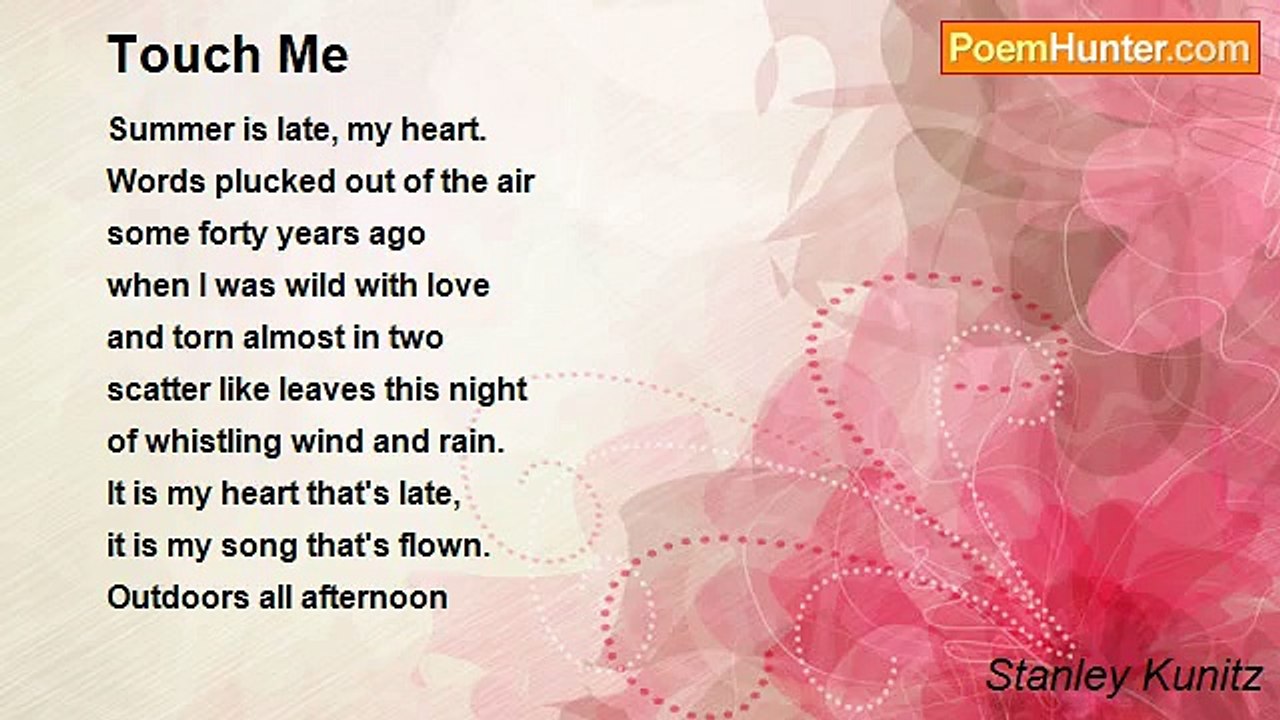 Touch Me

PoemHunter.com

Summer is late, my heart.
Words plucked out of the air
some forty years ago
when I was wild with love
and torn almost in two
scatter like leaves this night
of whistling wind and rain.
It is my heart that's late,
it is my song that's flown.
Outdoors all afternoon

Stanley Kunitz